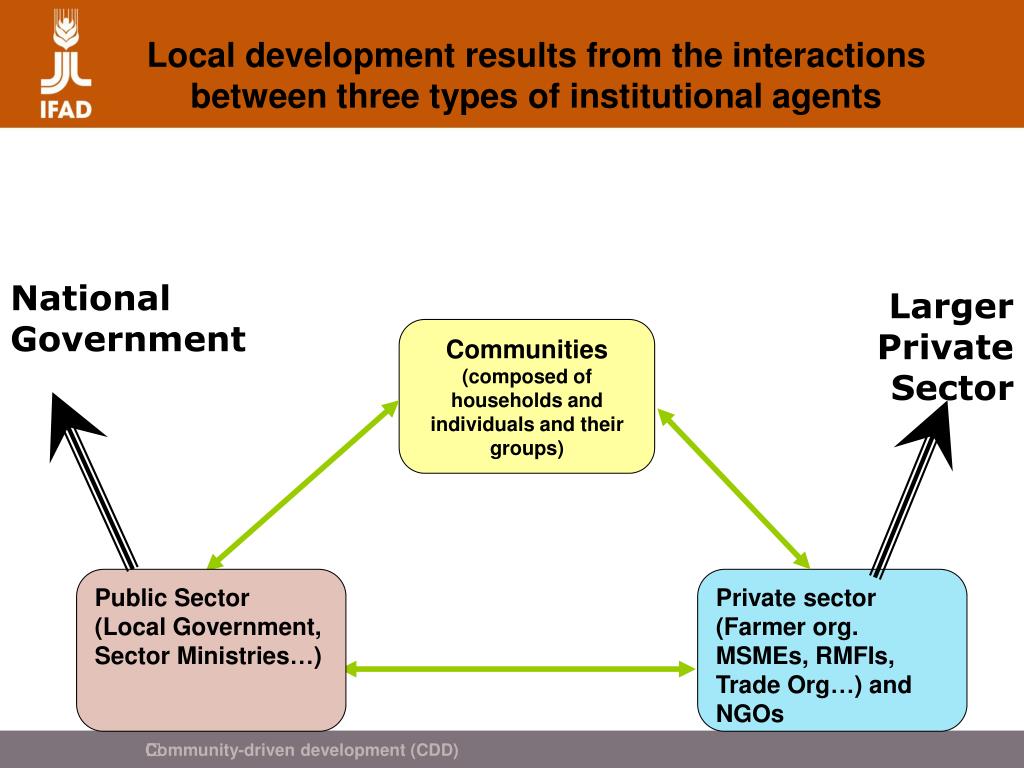 IFAD

Local development results from the interactions between three types of institutional agents

National Government

Larger Private Sector

Communities
(composed of households and individuals and their groups)

Public Sector
(Local Government, Sector Ministries…)

Private sector
(Farmer org. MSMEs, RMFIs, Trade Org…) and NGOs

Community-driven development (CDD)